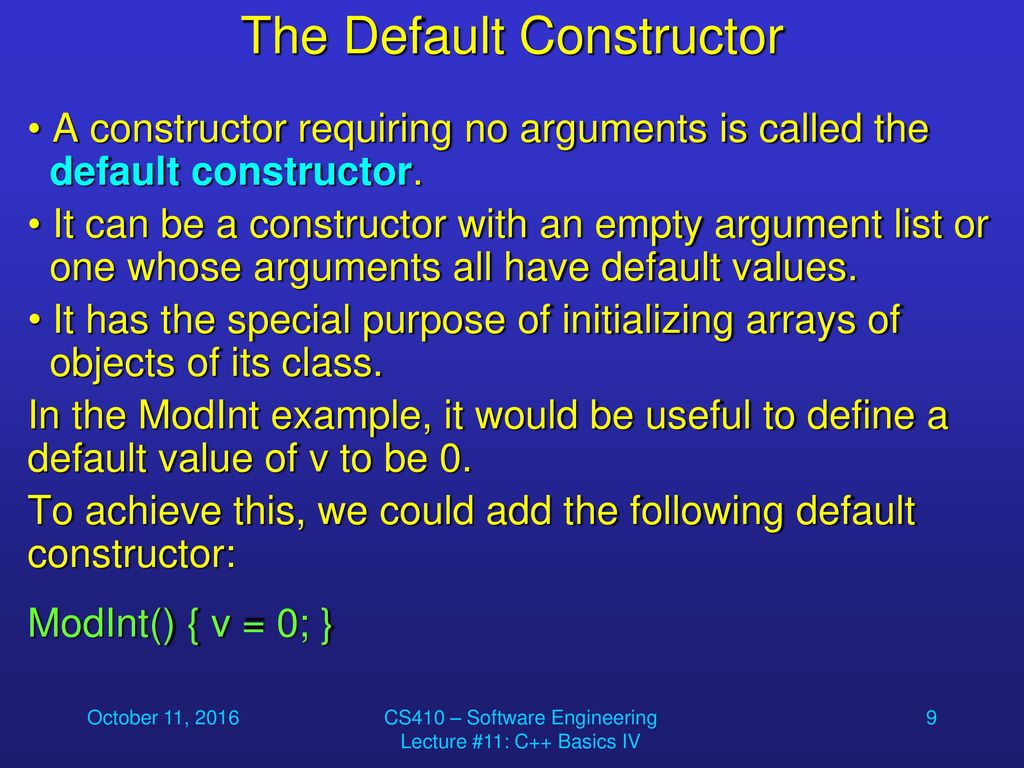 The Default Constructor

• A constructor requiring no arguments is called the default constructor.

• It can be a constructor with an empty argument list or one whose arguments all have default values.

• It has the special purpose of initializing arrays of objects of its class.

In the ModInt example, it would be useful to define a default value of v to be 0.

To achieve this, we could add the following default constructor:

ModInt() { v = 0; }

October 11, 2016

CS410 – Software Engineering
Lecture #11: C++ Basics IV

9